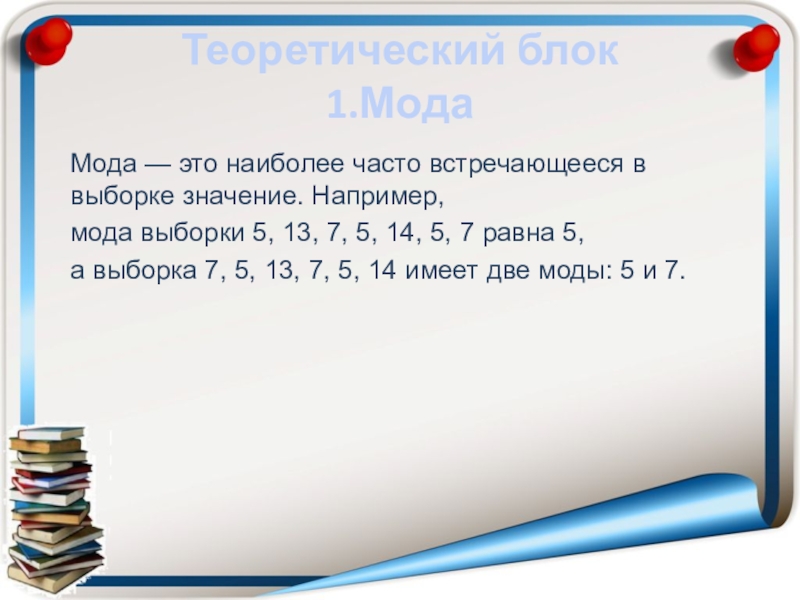 Теоретический блок
1.Мода

Мода — это наиболее часто встречающееся в выборке значение. Например,

мода выборки 5, 13, 7, 5, 14, 5, 7 равна 5,

а выборка 7, 5, 13, 7, 5, 14 имеет две моды: 5 и 7.